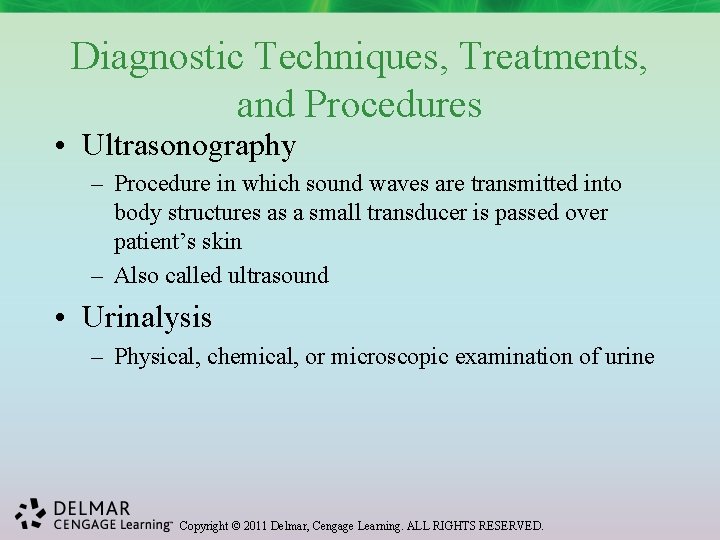 Diagnostic Techniques, Treatments, and Procedures

• Ultrasonography
– Procedure in which sound waves are transmitted into body structures as a small transducer is passed over patient's skin
– Also called ultrasound

• Urinalysis
– Physical, chemical, or microscopic examination of urine

DELMAR
CENGAGE Learning™ Copyright © 2011 Delmar, Cengage Learning. ALL RIGHTS RESERVED.